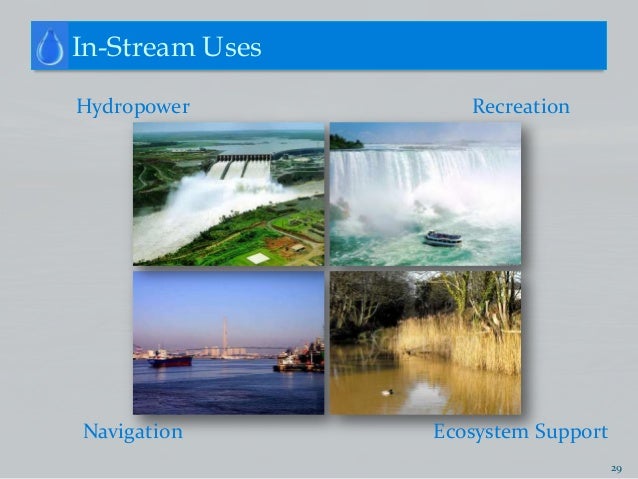 In-Stream Uses

Hydropower

Recreation

Navigation

Ecosystem Support

29